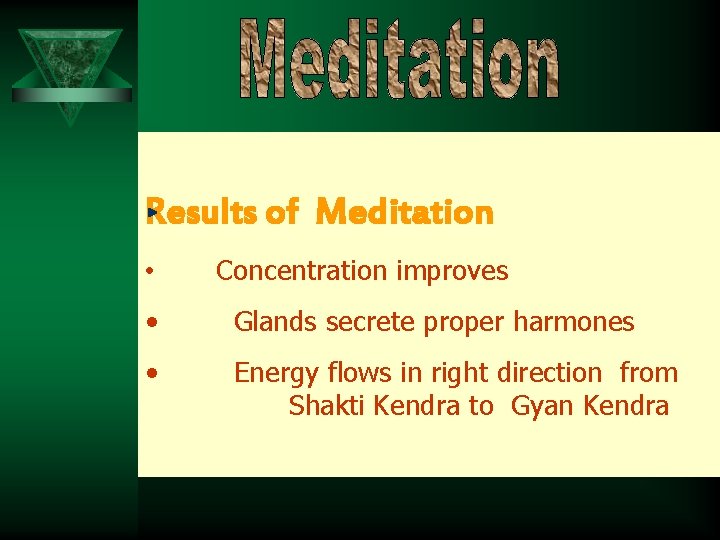 Meditation

Results of Meditation

• Concentration improves

• Glands secrete proper harmones

• Energy flows in right direction from Shakti Kendra to Gyan Kendra